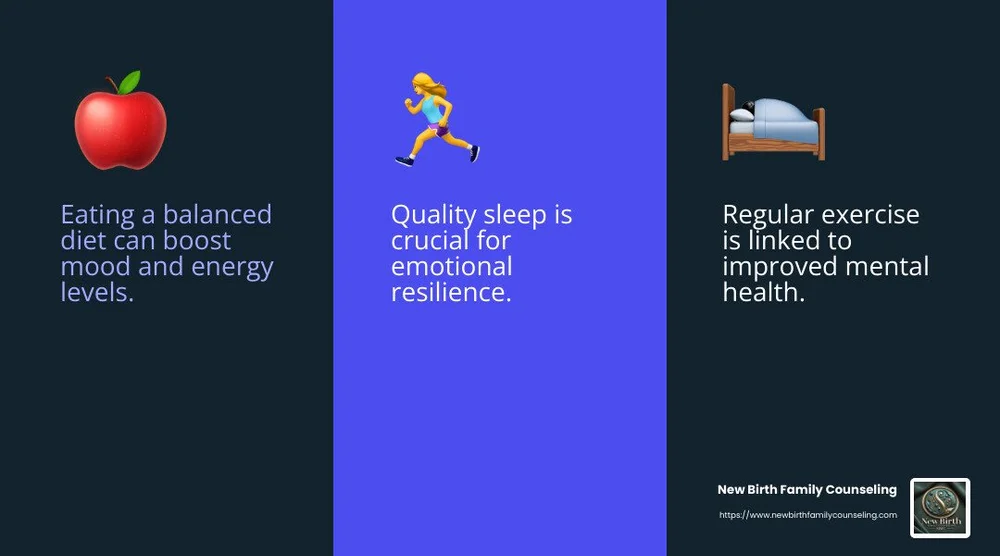 Eating a balanced diet can boost mood and energy levels.

Quality sleep is crucial for emotional resilience.

Regular exercise is linked to improved mental health.

New Birth Family Counseling
https://www.newbirthfamilycounseling.com

New Birth